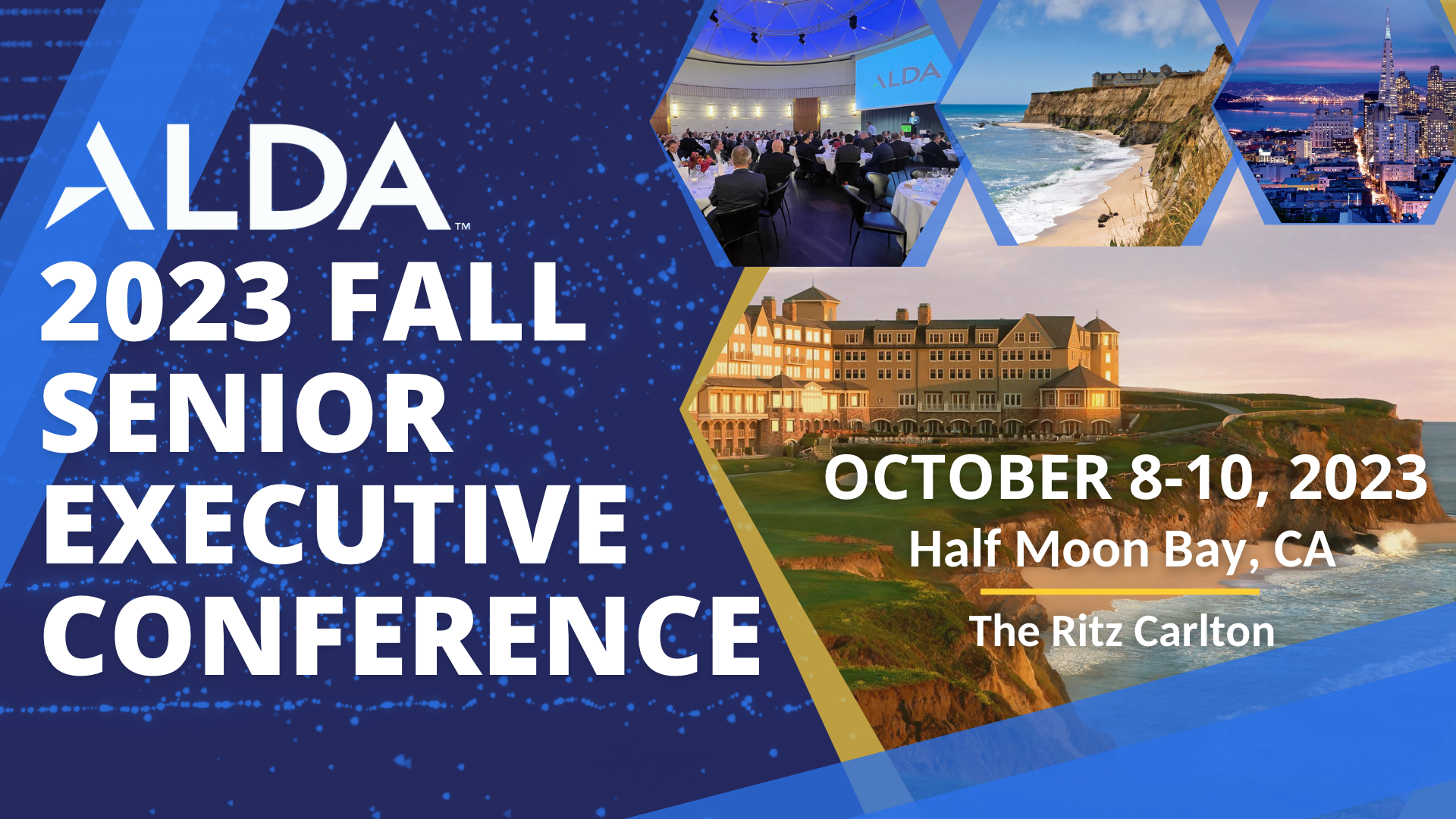 ALDA™
2023 FALL SENIOR EXECUTIVE CONFERENCE

ALDA

OCTOBER 8-10, 2023
Half Moon Bay, CA
The Ritz Carlton